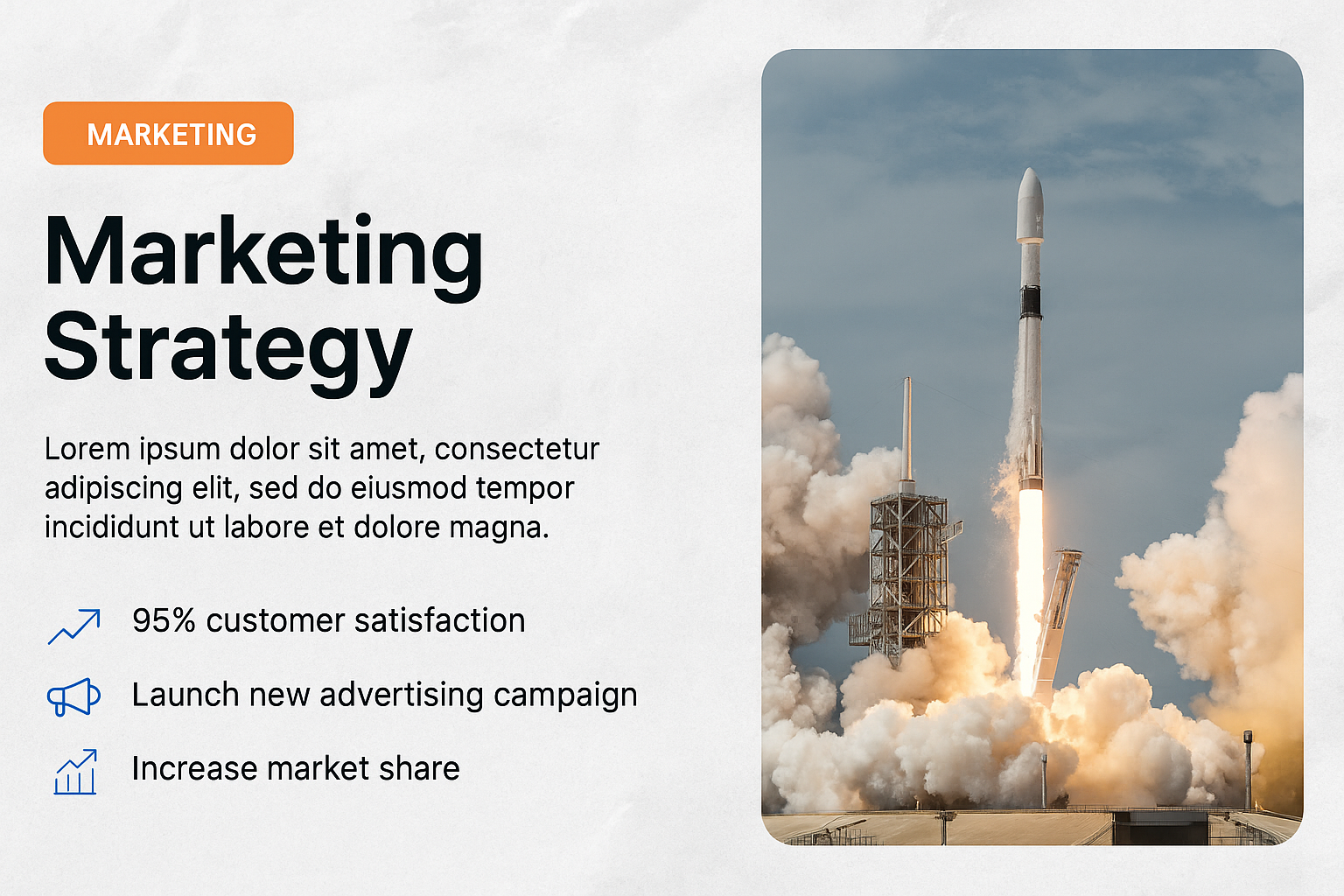 MARKETING

Marketing Strategy

Lorem ipsum dolor sit amet, consectetur adipiscing elit, sed do eiusmod tempor incididunt ut labore et dolore magna.

95% customer satisfaction

Launch new advertising campaign

Increase market share